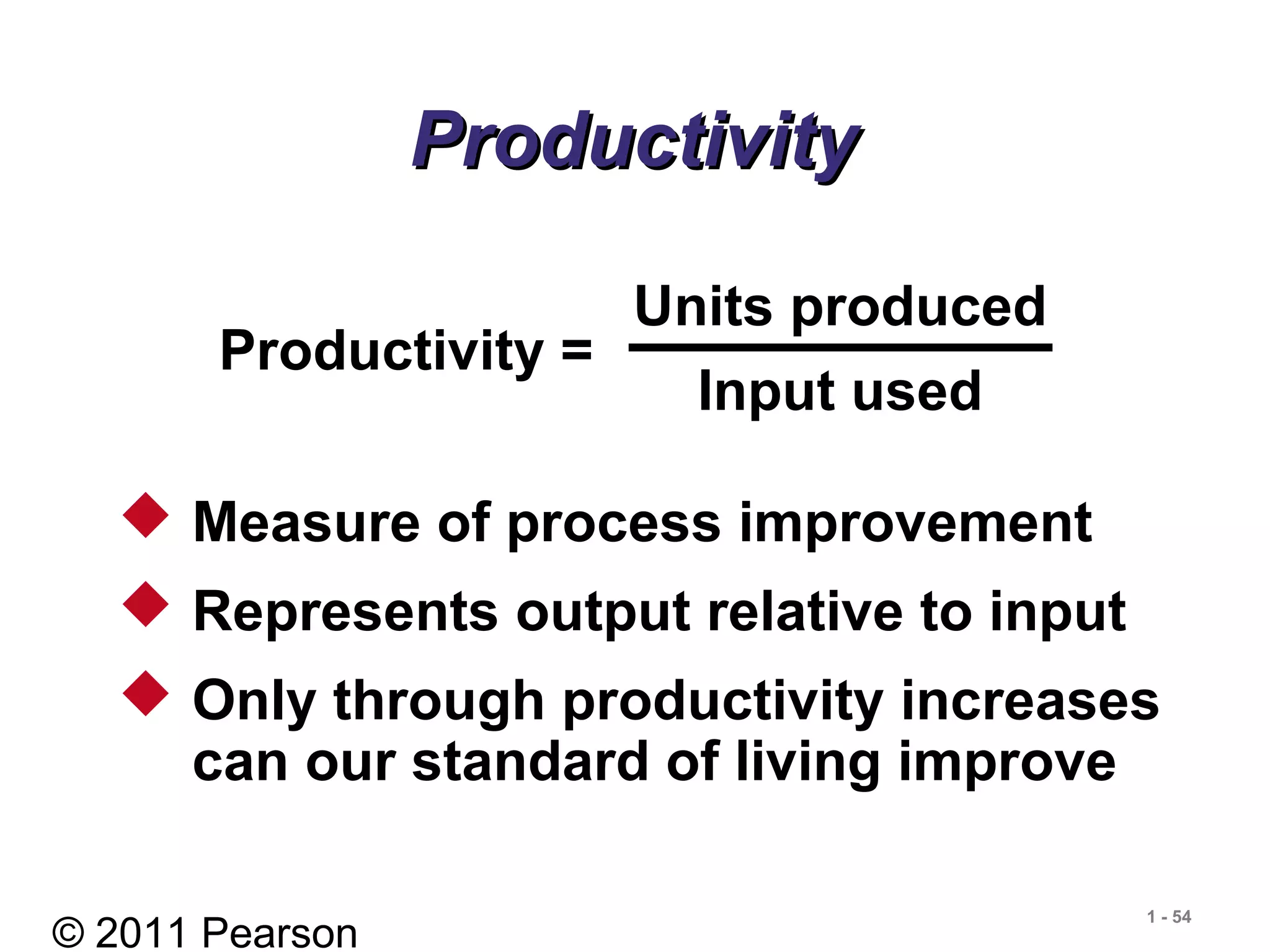 Productivity

$\text{Productivity} = \frac{\text{Units produced}}{\text{Input used}}$

◆ Measure of process improvement
◆ Represents output relative to input
◆ Only through productivity increases can our standard of living improve

© 2011 Pearson

1 - 54